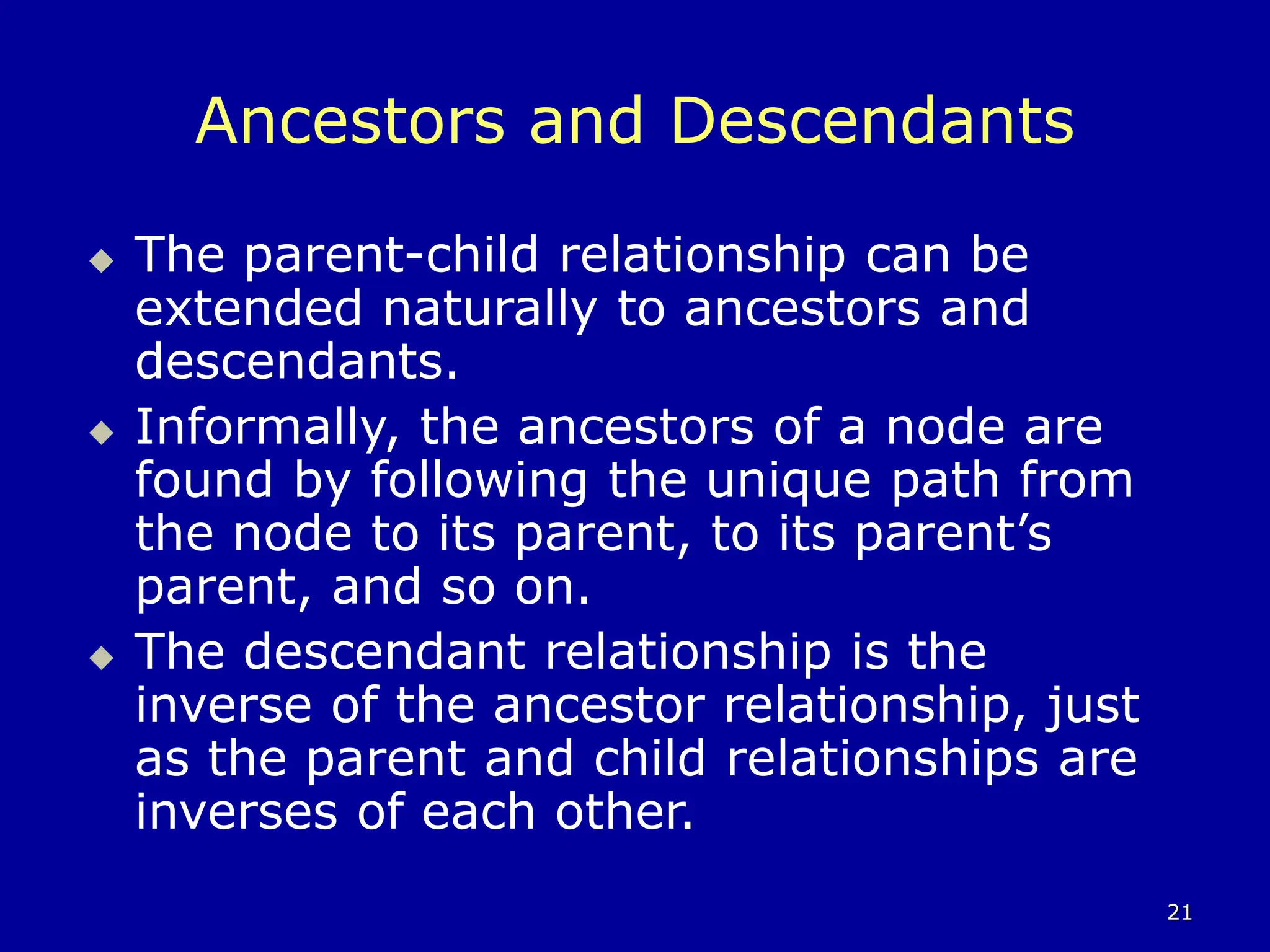 Ancestors and Descendants

◆ The parent-child relationship can be extended naturally to ancestors and descendants.

◆ Informally, the ancestors of a node are found by following the unique path from the node to its parent, to its parent’s parent, and so on.

◆ The descendant relationship is the inverse of the ancestor relationship, just as the parent and child relationships are inverses of each other.

21